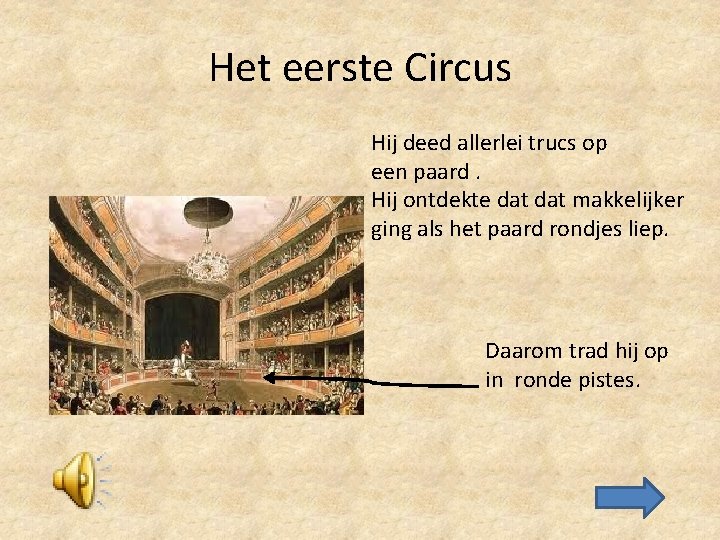 Het eerste Circus

Hij deed allerlei trucs op een paard .
Hij ontdekte dat dat makkelijker ging als het paard rondjes liep.

Daarom trad hij op in ronde pistes.